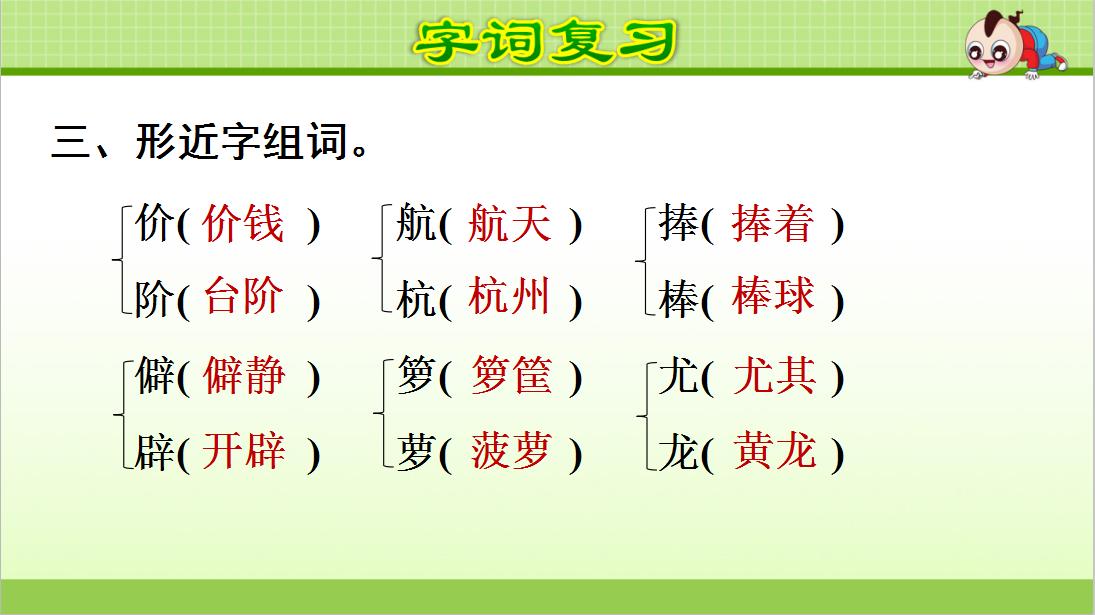 字词复习

三、形近字组词。

价( 价钱 )
阶( 台阶 )

航( 航天 )
杭( 杭州 )

捧( 捧着 )
棒( 棒球 )

僻( 僻静 )
辟( 开辟 )

箩( 箩筐 )
萝( 菠萝 )

尤( 尤其 )
龙( 黄龙 )